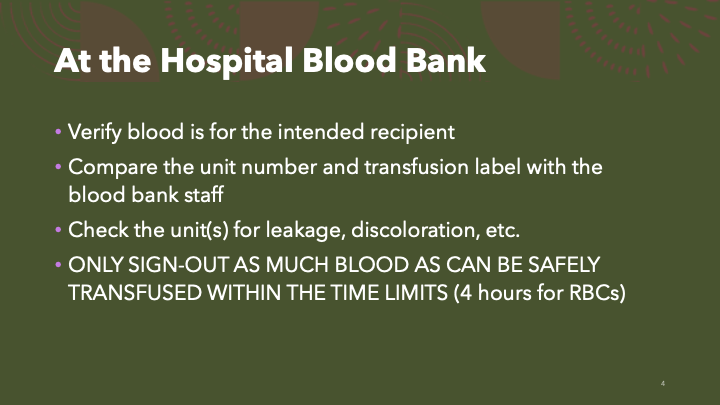 At the Hospital Blood Bank

• Verify blood is for the intended recipient
• Compare the unit number and transfusion label with the blood bank staff
• Check the unit(s) for leakage, discoloration, etc.
• ONLY SIGN-OUT AS MUCH BLOOD AS CAN BE SAFELY TRANSFUSED WITHIN THE TIME LIMITS (4 hours for RBCs)

4